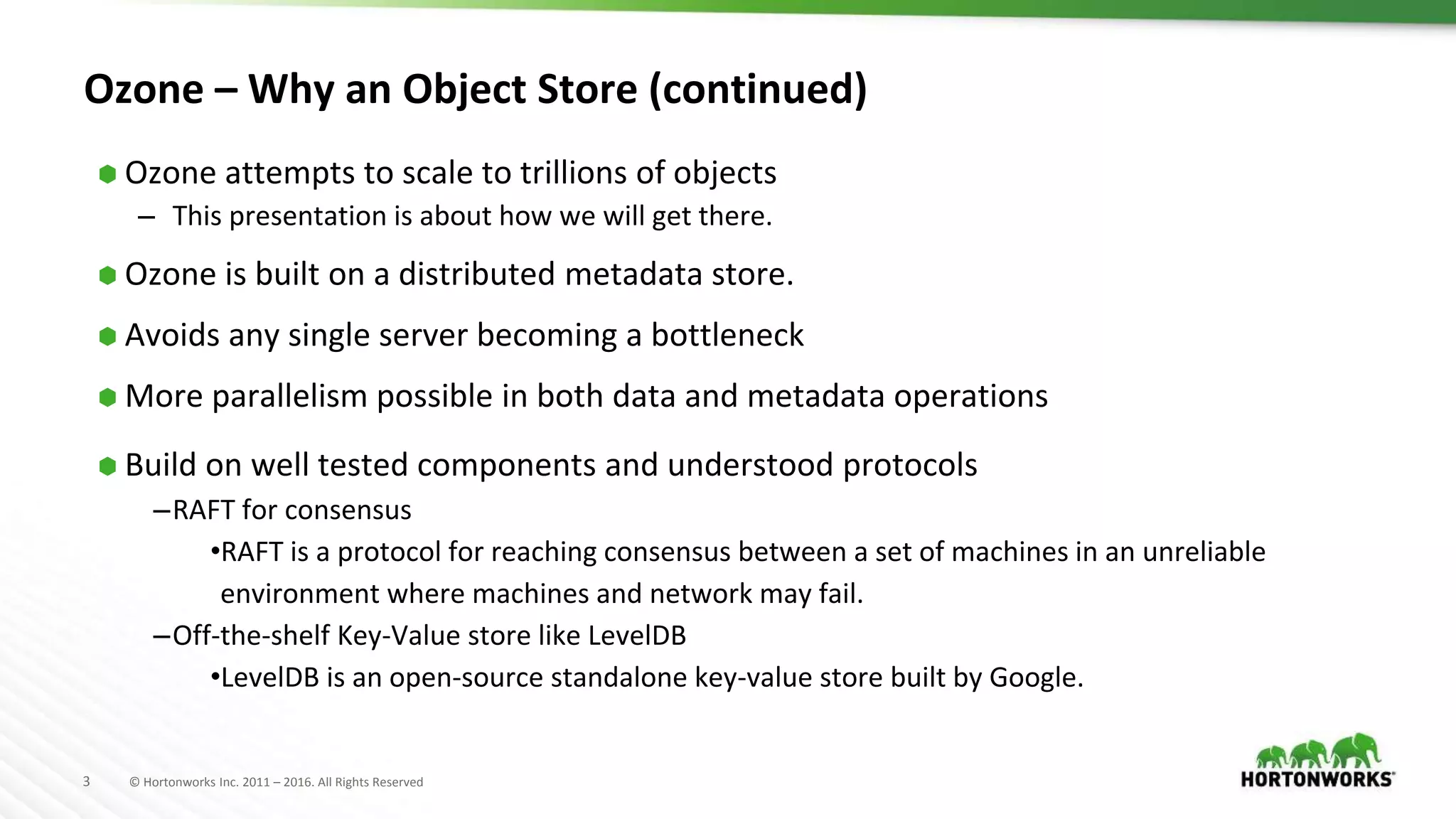 Ozone – Why an Object Store (continued)

Ozone attempts to scale to trillions of objects
– This presentation is about how we will get there.

Ozone is built on a distributed metadata store.

Avoids any single server becoming a bottleneck

More parallelism possible in both data and metadata operations

Build on well tested components and understood protocols
–RAFT for consensus
•RAFT is a protocol for reaching consensus between a set of machines in an unreliable environment where machines and network may fail.
–Off-the-shelf Key-Value store like LevelDB
•LevelDB is an open-source standalone key-value store built by Google.

3 © Hortonworks Inc. 2011 – 2016. All Rights Reserved

HORTONWORKS